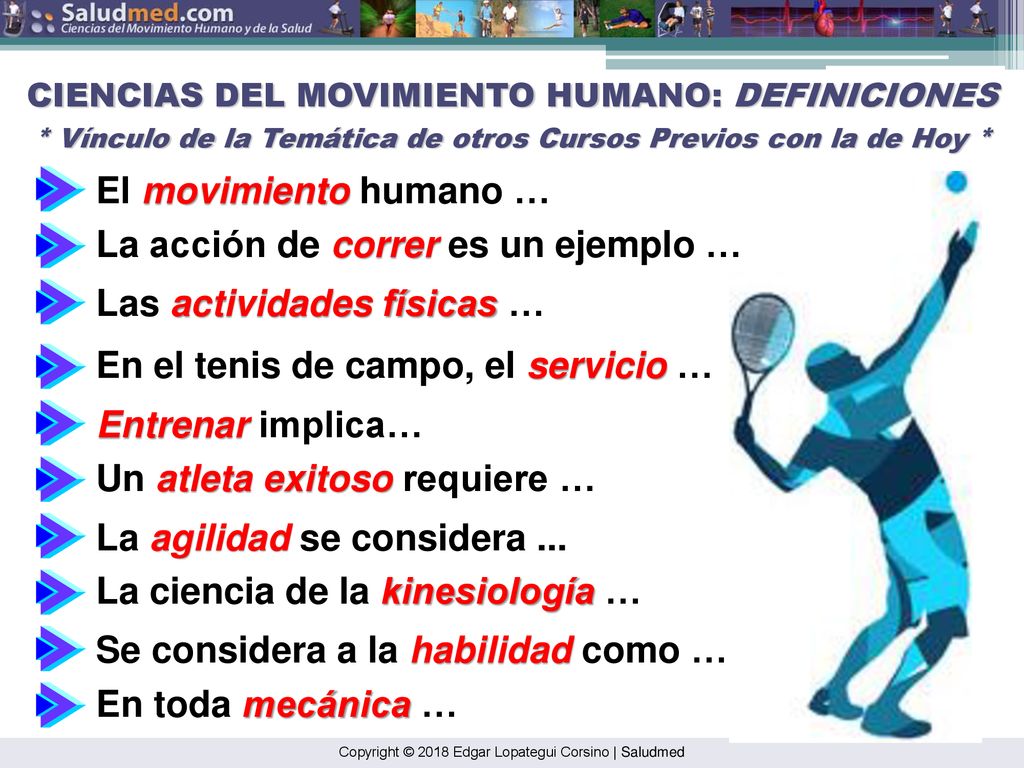 Saludmed.com
Ciencias del Movimiento Humano y de la Salud

CIENCIAS DEL MOVIMIENTO HUMANO: DEFINICIONES
* Vínculo de la Temática de otros Cursos Previos con la de Hoy *

El movimiento humano …

La acción de correr es un ejemplo …

Las actividades físicas …

En el tenis de campo, el servicio …

Entrenar implica…

Un atleta exitoso requiere …

La agilidad se considera ...

La ciencia de la kinesiología …

Se considera a la habilidad como …

En toda mecánica …

Copyright © 2018 Edgar Lopategui Corsino | Saludmed